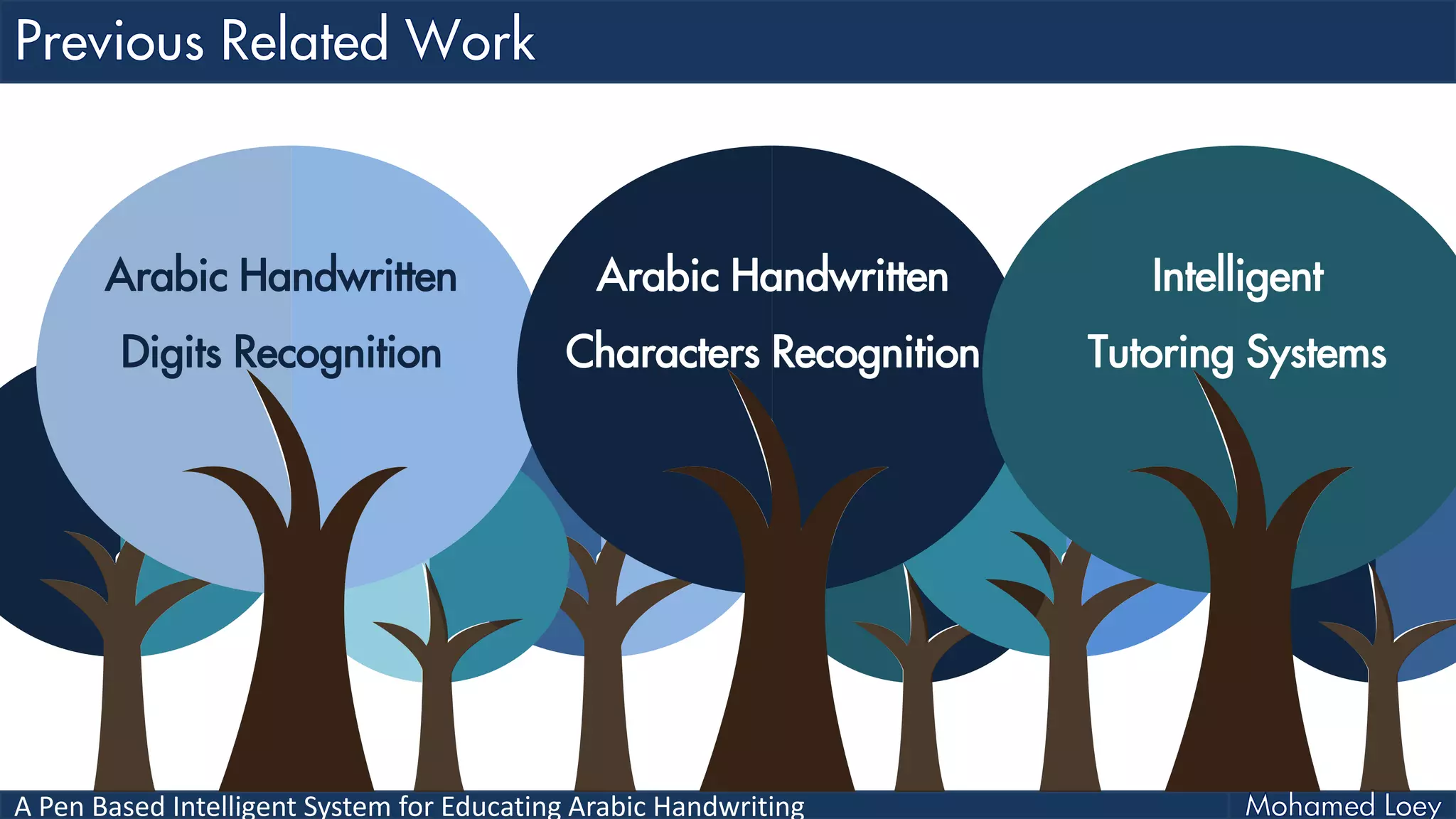 Previous Related Work

Arabic Handwritten Digits Recognition

Arabic Handwritten Characters Recognition

Intelligent Tutoring Systems

A Pen Based Intelligent System for Educating Arabic Handwriting

Mohamed Loey